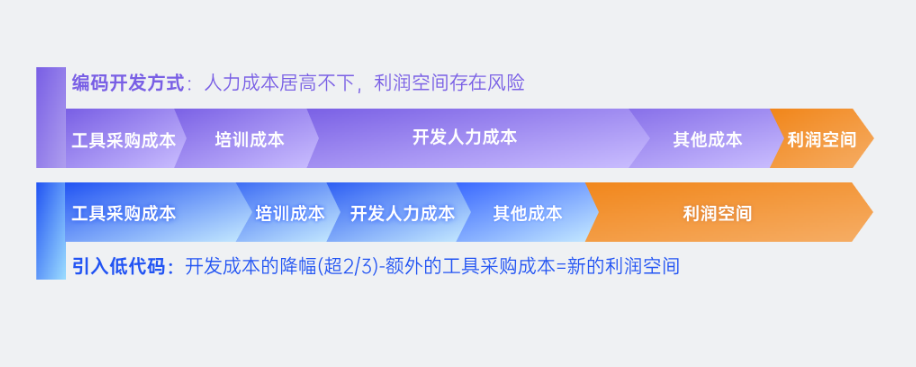 编码开发方式：人力成本居高不下，利润空间存在风险

工具采购成本 培训成本 开发人力成本 其他成本 利润空间

工具采购成本 培训成本 开发人力成本 其他成本 利润空间

引入低代码：开发成本的降幅(超2/3)-额外的工具采购成本=新的利润空间